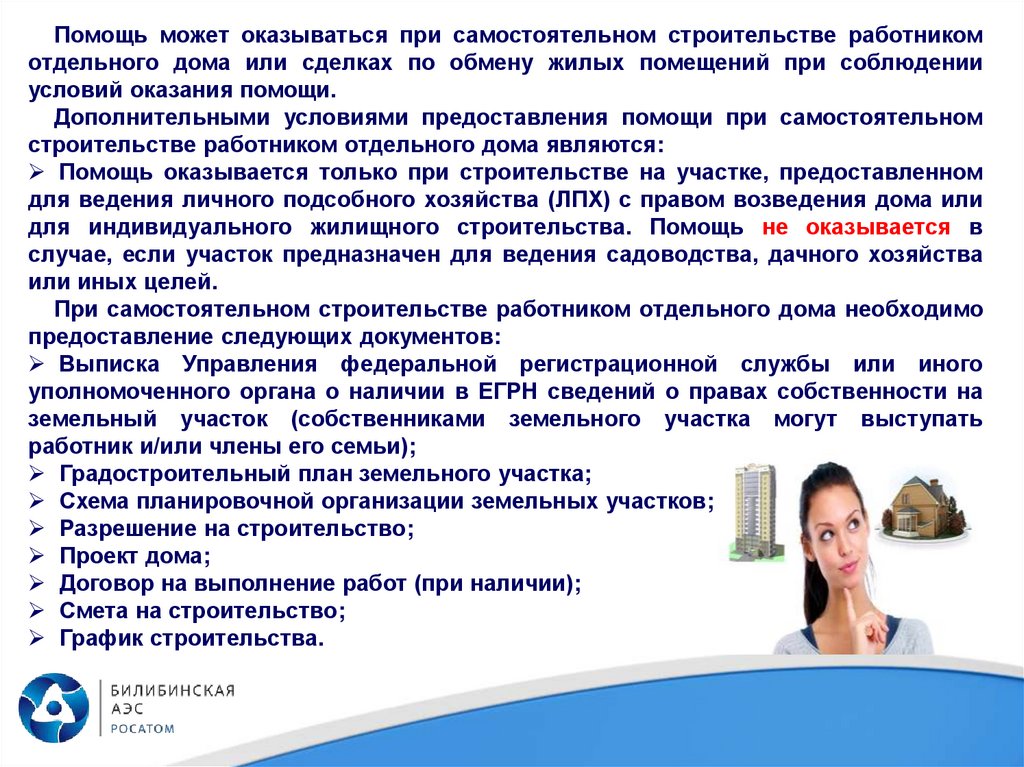 Помощь может оказываться при самостоятельном строительстве работником отдельного дома или сделках по обмену жилых помещений при соблюдении условий оказания помощи.

Дополнительными условиями предоставления помощи при самостоятельном строительстве работником отдельного дома являются:

➢ Помощь оказывается только при строительстве на участке, предоставленном для ведения личного подсобного хозяйства (ЛПХ) с правом возведения дома или для индивидуального жилищного строительства. Помощь не оказывается в случае, если участок предназначен для ведения садоводства, дачного хозяйства или иных целей.

При самостоятельном строительстве работником отдельного дома необходимо предоставление следующих документов:

➢ Выписка Управления федеральной регистрационной службы или иного уполномоченного органа о наличии в ЕГРН сведений о правах собственности на земельный участок (собственниками земельного участка могут выступать работник и/или члены его семьи);
➢ Градостроительный план земельного участка;
➢ Схема планировочной организации земельных участков;
➢ Разрешение на строительство;
➢ Проект дома;
➢ Договор на выполнение работ (при наличии);
➢ Смета на строительство;
➢ График строительства.

БИЛИБИНСКАЯ АЭС РОСАТОМ